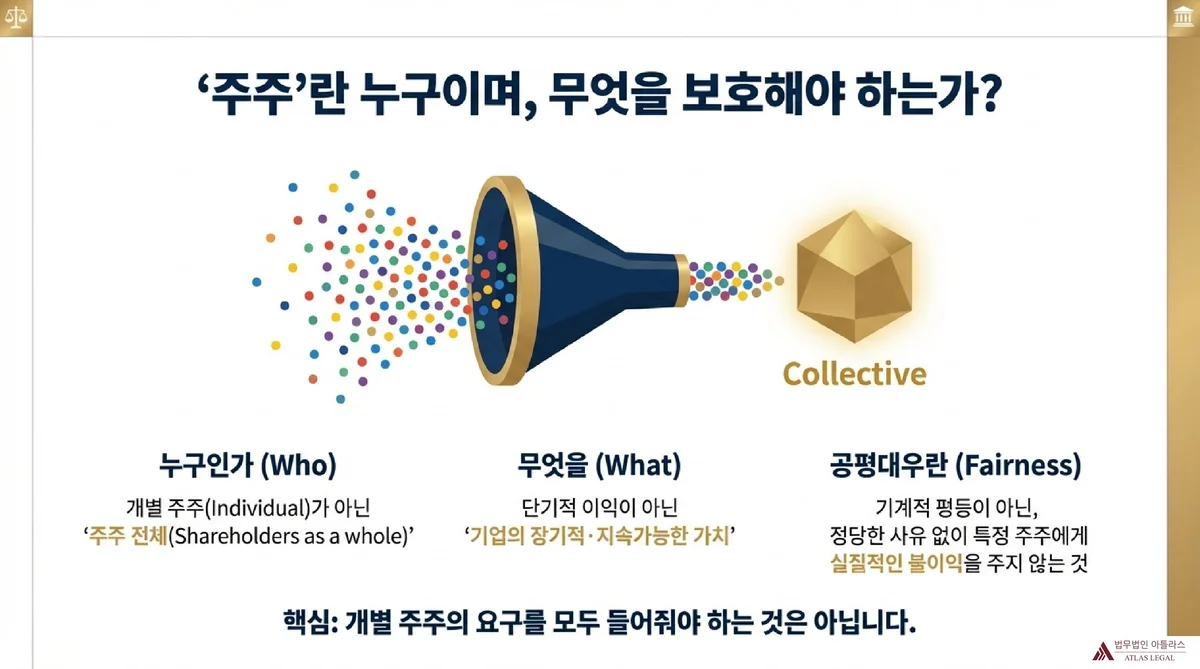 ‘주주’란 누구이며, 무엇을 보호해야 하는가?

Collective

누구인가 (Who)

개별 주주(Individual)가 아닌
‘주주 전체(Shareholders as a whole)’

무엇을 (What)

단기적 이익이 아닌
‘기업의 장기적·지속가능한 가치’

공평대우란 (Fairness)

기계적 평등이 아닌,
정당한 사유 없이 특정 주주에게
실질적인 불이익을 주지 않는 것

핵심: 개별 주주의 요구를 모두 들어줘야 하는 것은 아닙니다.

법무법인 아틀라스
ATLAS LEGAL